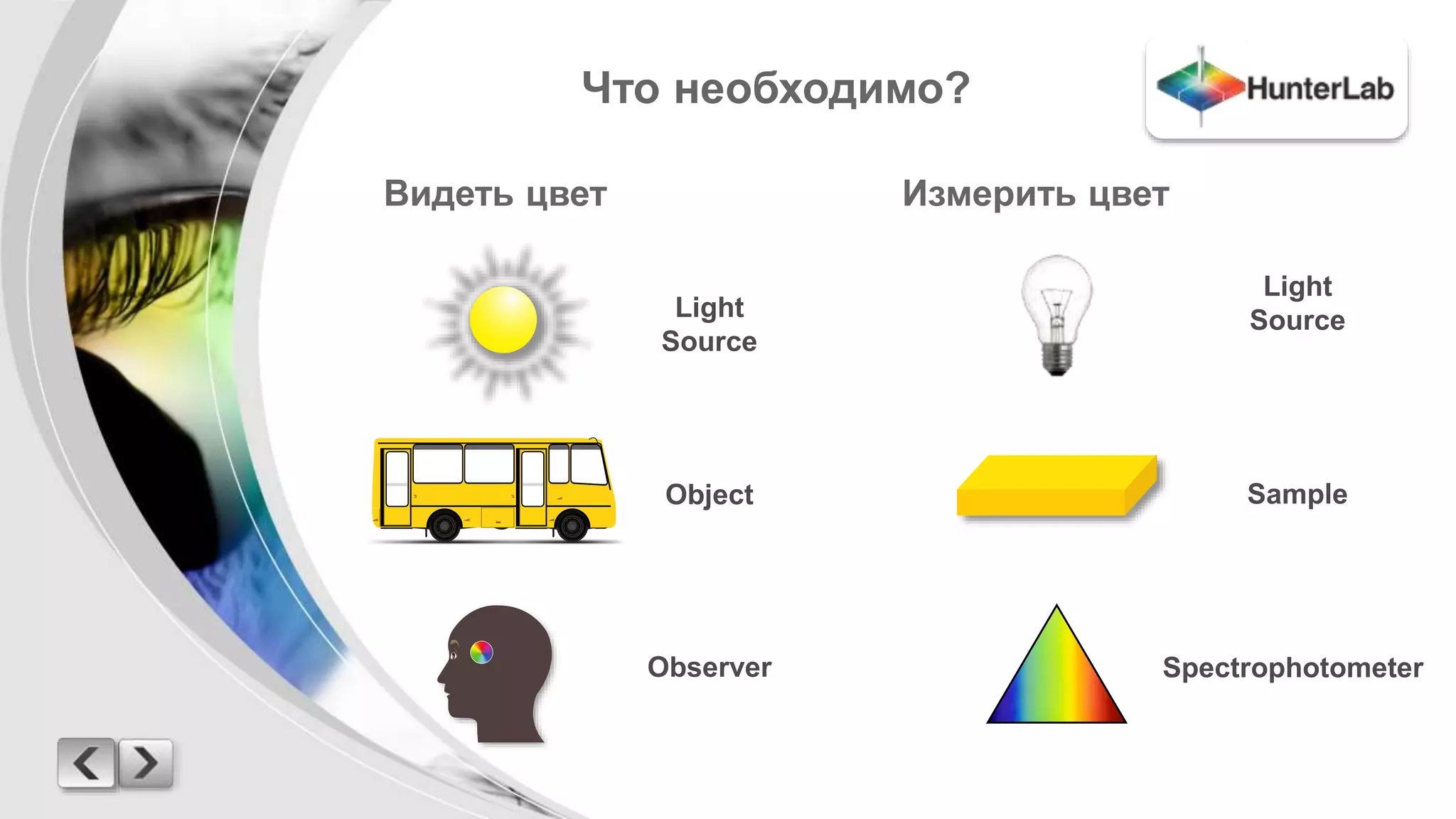 Что необходимо?

HunterLab

Видеть цвет

Light Source

Object

Observer

Измерить цвет

Light Source

Sample

Spectrophotometer